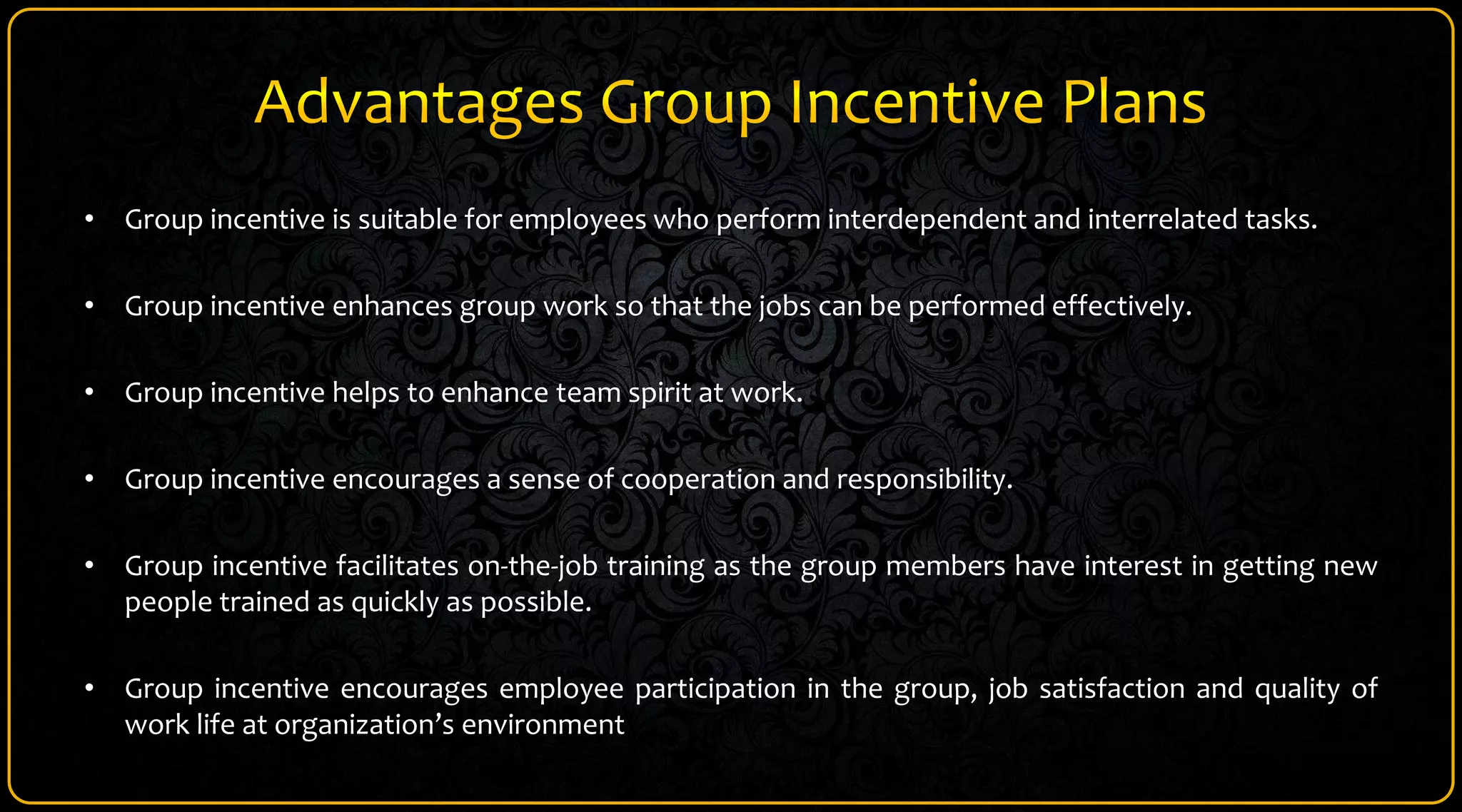 Advantages Group Incentive Plans

• Group incentive is suitable for employees who perform interdependent and interrelated tasks.

• Group incentive enhances group work so that the jobs can be performed effectively.

• Group incentive helps to enhance team spirit at work.

• Group incentive encourages a sense of cooperation and responsibility.

• Group incentive facilitates on-the-job training as the group members have interest in getting new people trained as quickly as possible.

• Group incentive encourages employee participation in the group, job satisfaction and quality of work life at organization's environment